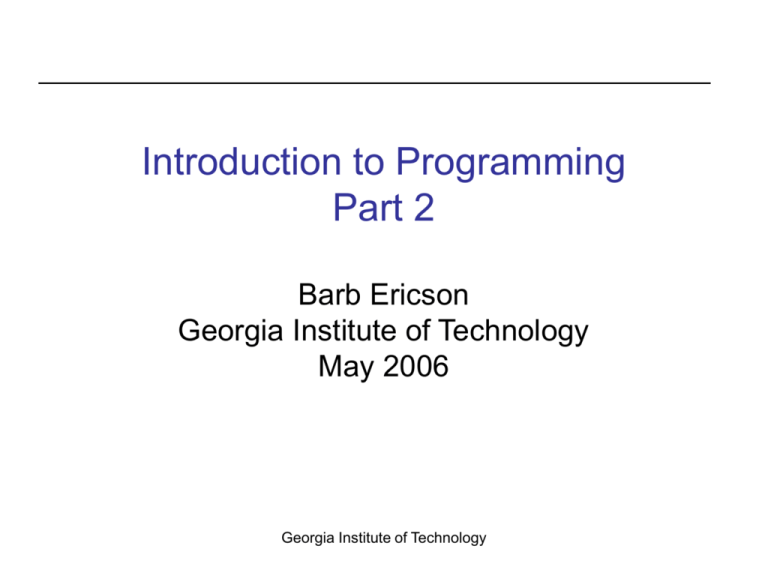 Introduction to Programming
Part 2

Barb Ericson
Georgia Institute of Technology
May 2006

Georgia Institute of Technology